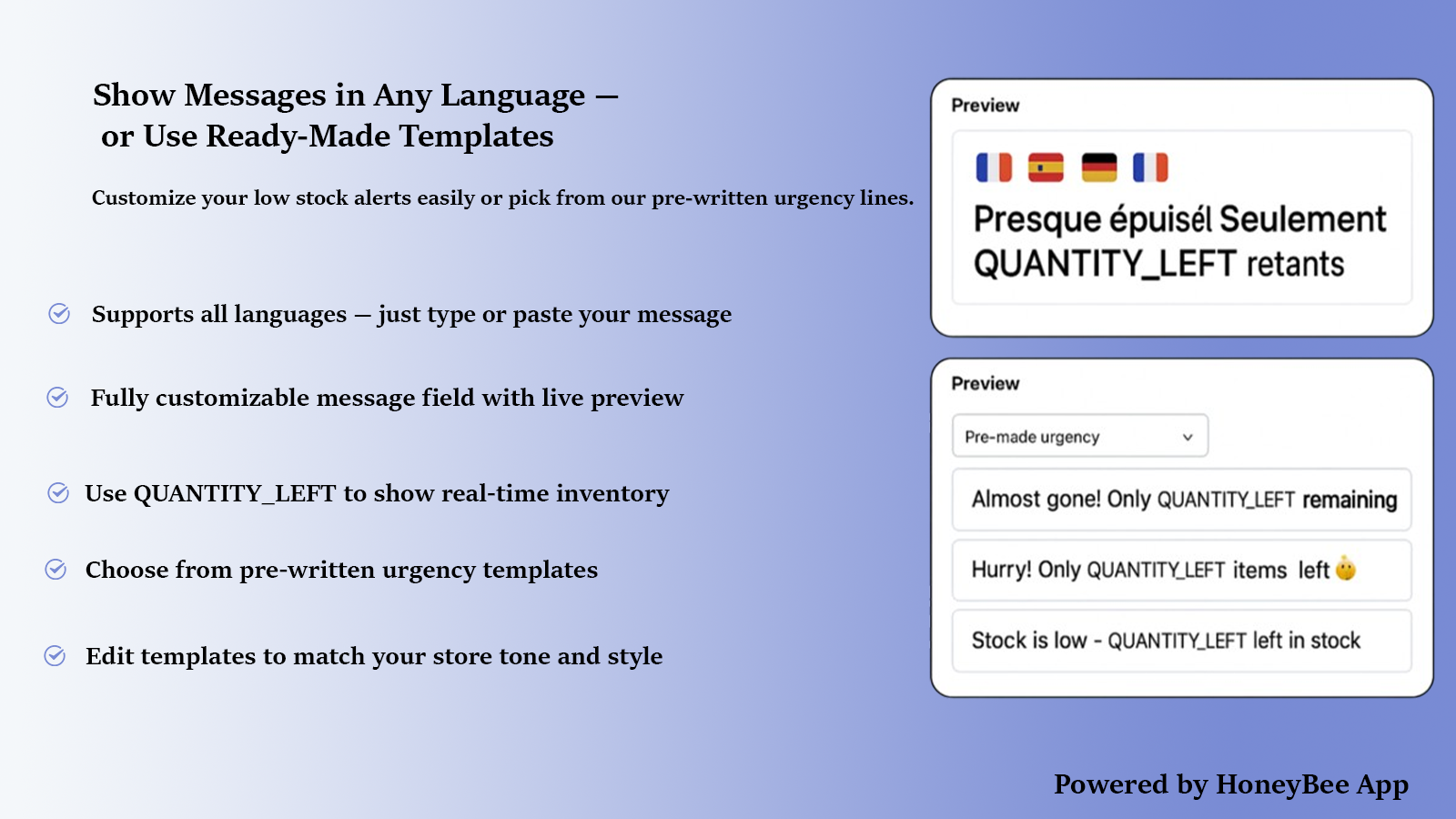 Show Messages in Any Language —
or Use Ready-Made Templates

Customize your low stock alerts easily or pick from our pre-written urgency lines.

Supports all languages — just type or paste your message

Fully customizable message field with live preview

Use QUANTITY_LEFT to show real-time inventory

Choose from pre-written urgency templates

Edit templates to match your store tone and style

Preview

Presque épuisél Seulement QUANTITY_LEFT retants

Preview

Pre-made urgency

Almost gone! Only QUANTITY_LEFT remaining

Hurry! Only QUANTITY_LEFT items left

Stock is low - QUANTITY_LEFT left in stock

Powered by HoneyBee App